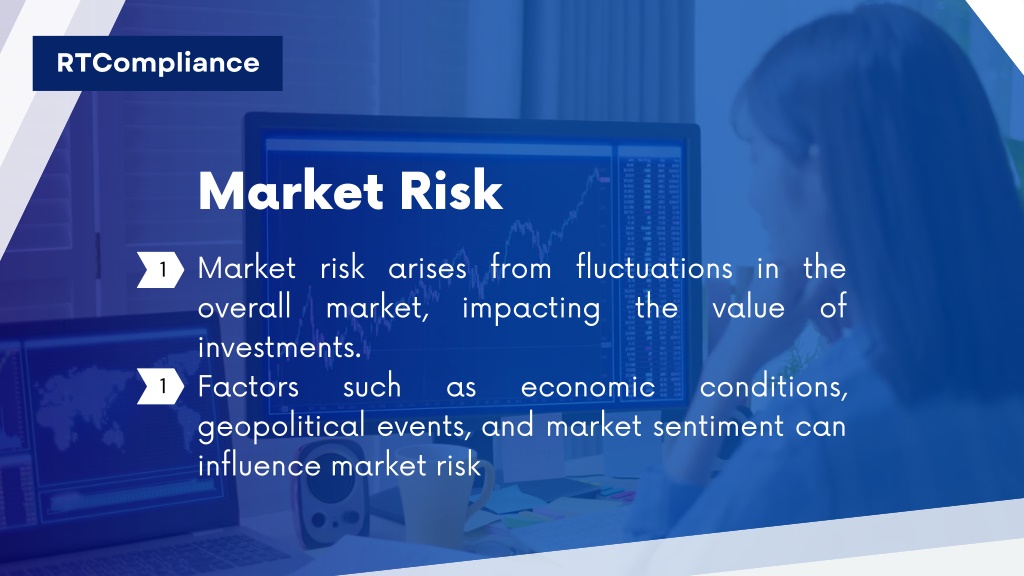 RTCompliance

Market Risk

1 Market risk arises from fluctuations in the overall market, impacting the value of investments.

1 Factors such as economic conditions, geopolitical events, and market sentiment can influence market risk